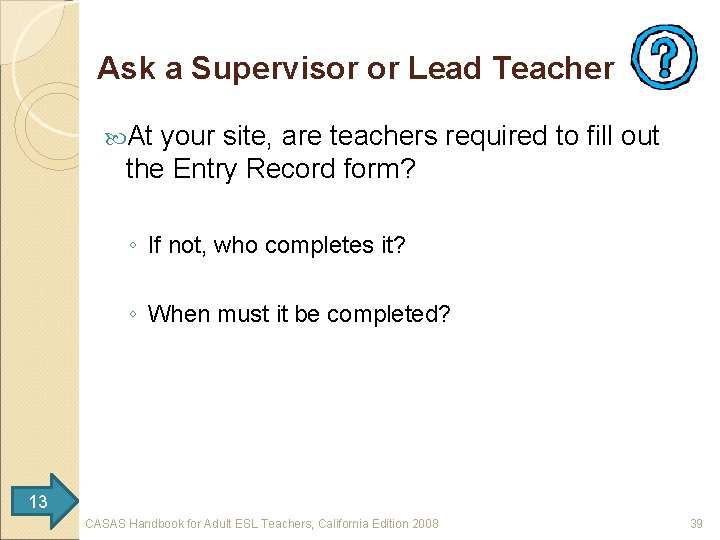 Ask a Supervisor or Lead Teacher

?

At your site, are teachers required to fill out the Entry Record form?

◦ If not, who completes it?

◦ When must it be completed?

13

CASAS Handbook for Adult ESL Teachers, California Edition 2008

39